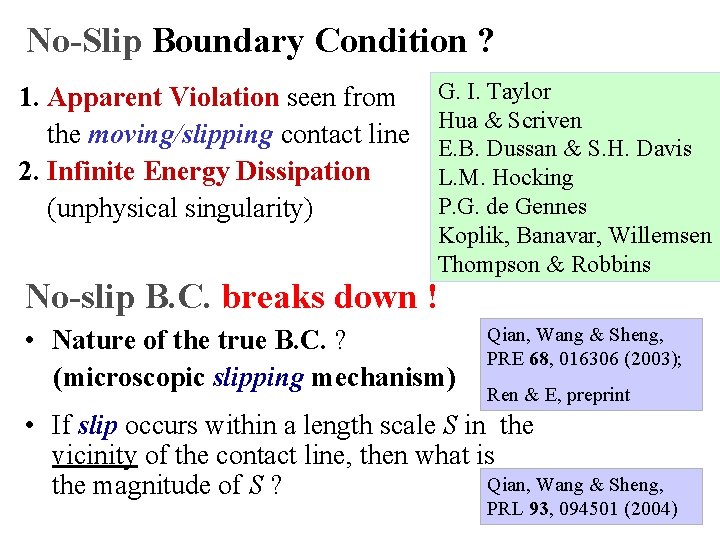 No-Slip Boundary Condition ?

1. Apparent Violation seen from the moving/slipping contact line
2. Infinite Energy Dissipation (unphysical singularity)

G. I. Taylor
Hua & Scriven
E.B. Dussan & S.H. Davis
L.M. Hocking
P.G. de Gennes
Koplik, Banavar, Willemsen
Thompson & Robbins

No-slip B.C. breaks down !

• Nature of the true B.C. ? (microscopic slipping mechanism)

Qian, Wang & Sheng, PRE 68, 016306 (2003);

Ren & E, preprint

• If slip occurs within a length scale $S$ in the vicinity of the contact line, then what is the magnitude of $S$ ?

Qian, Wang & Sheng, PRL 93, 094501 (2004)